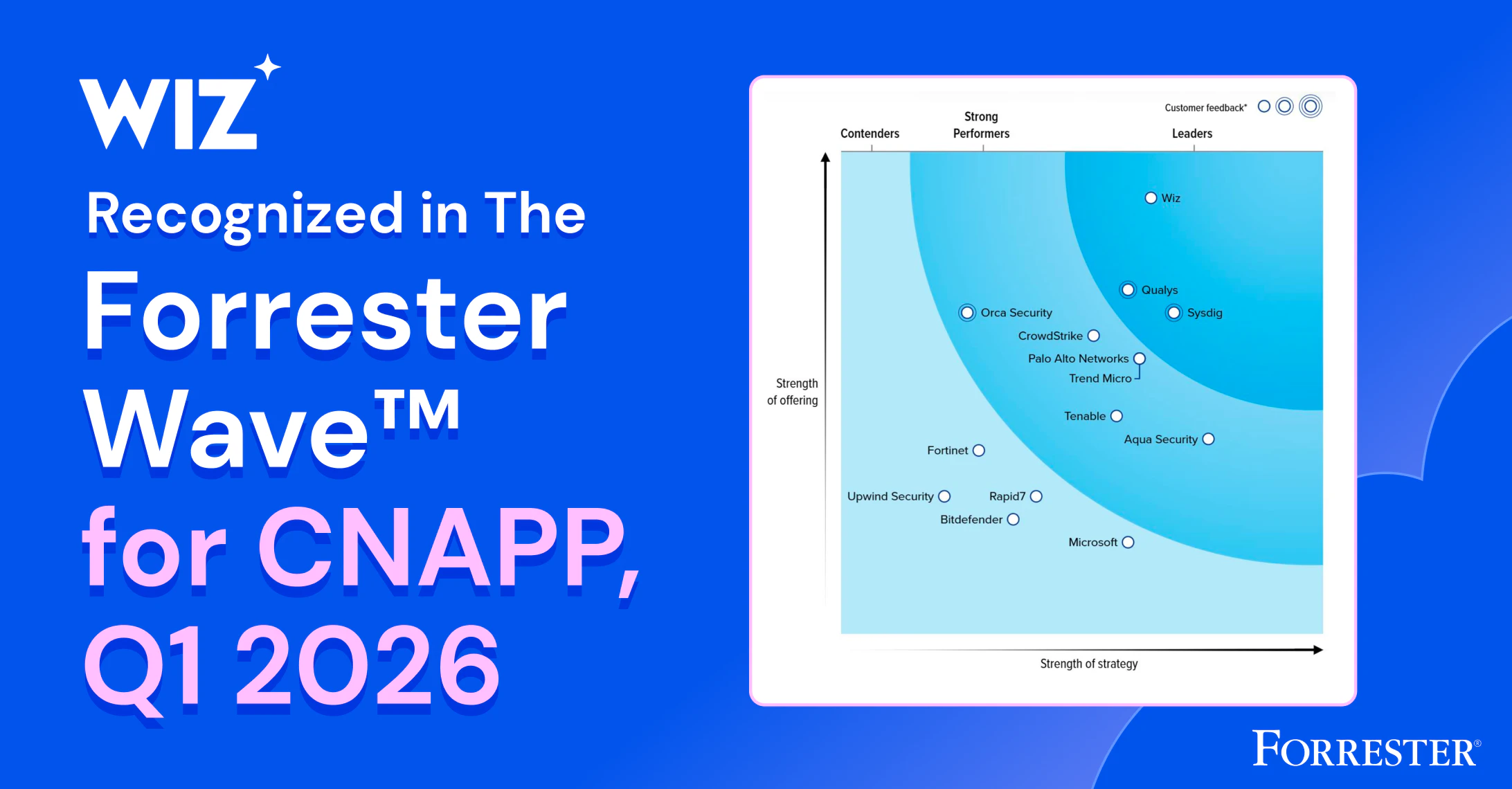 WIZ

Recognized in The Forrester Wave™ for CNAPP, Q1 2026

Customer feedback*

Contenders

Strong Performers

Leaders

Strength of offering

Wiz

Qualys

Orca Security

Sysdig

CrowdStrike

Palo Alto Networks

Trend Micro

Tenable

Aqua Security

Fortinet

Upwind Security

Rapid7

Bitdefender

Microsoft

Strength of strategy

FORRESTER®